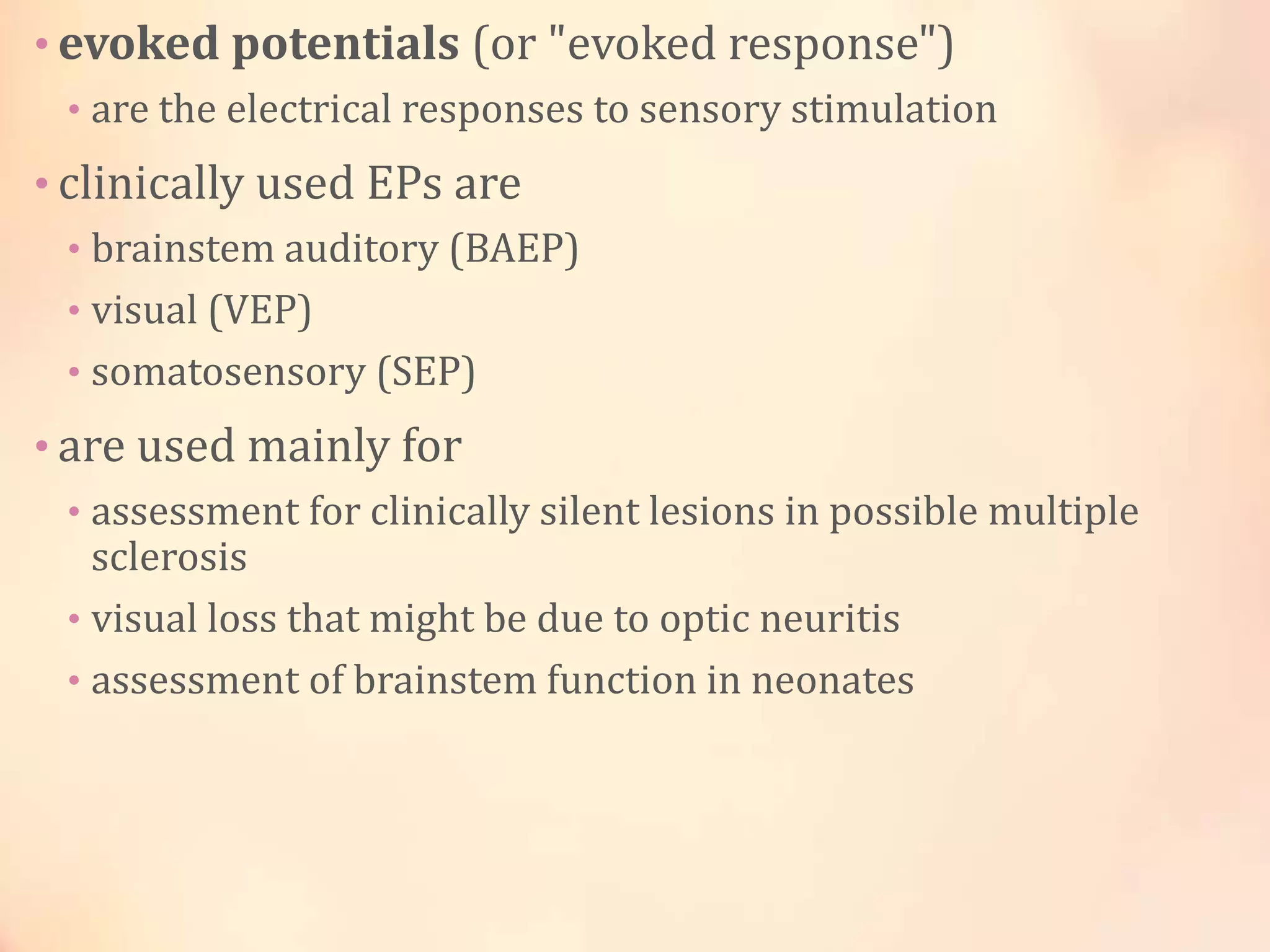 • evoked potentials (or "evoked response")

• are the electrical responses to sensory stimulation

• clinically used EPs are

• brainstem auditory (BAEP)

• visual (VEP)

• somatosensory (SEP)

• are used mainly for

• assessment for clinically silent lesions in possible multiple sclerosis

• visual loss that might be due to optic neuritis

• assessment of brainstem function in neonates